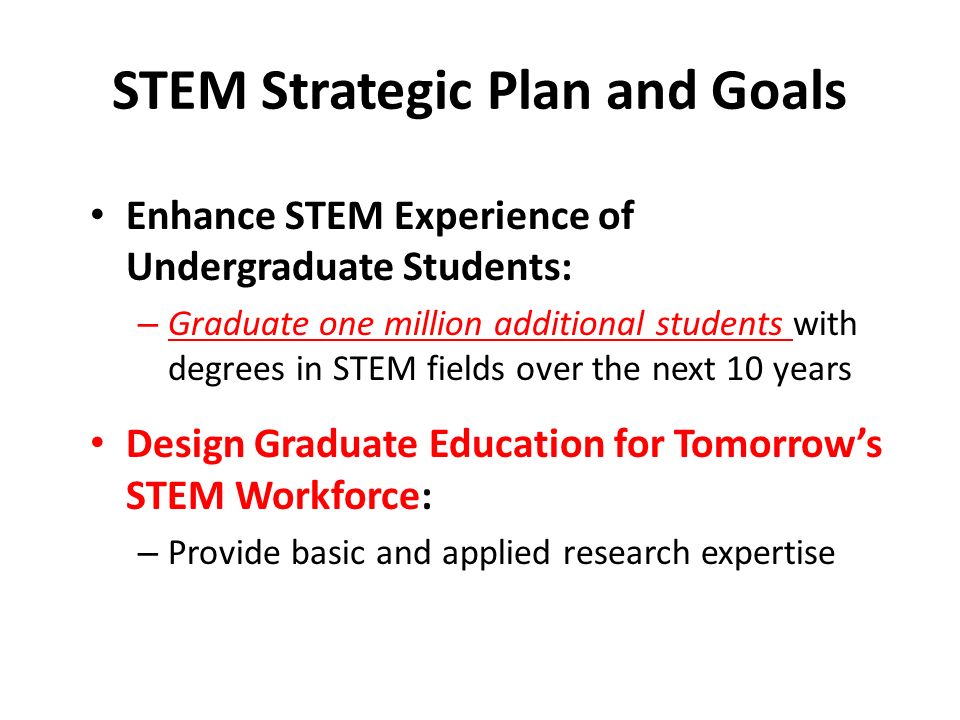 STEM Strategic Plan and Goals

• Enhance STEM Experience of Undergraduate Students:
– Graduate one million additional students with degrees in STEM fields over the next 10 years

• Design Graduate Education for Tomorrow's STEM Workforce:
– Provide basic and applied research expertise